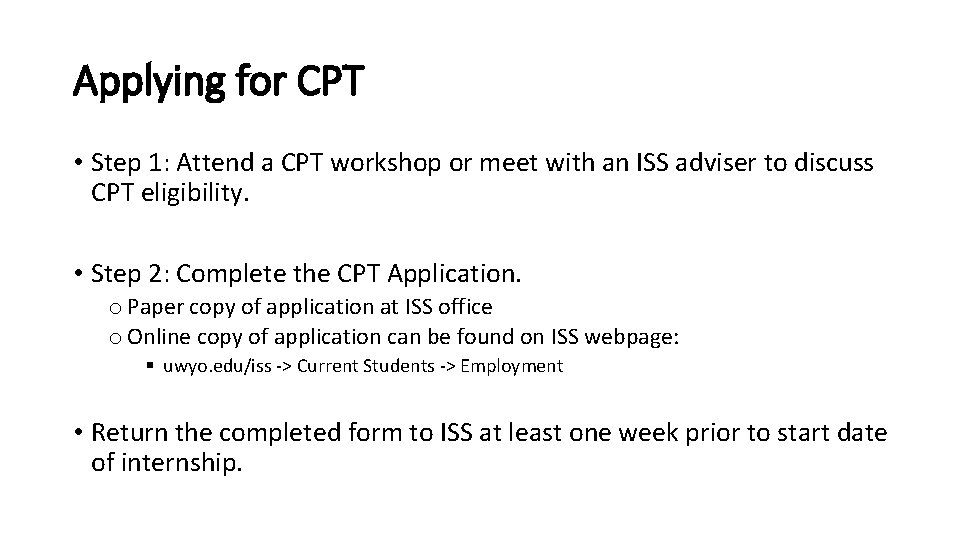 Applying for CPT

• Step 1: Attend a CPT workshop or meet with an ISS adviser to discuss CPT eligibility.

• Step 2: Complete the CPT Application.
o Paper copy of application at ISS office
o Online copy of application can be found on ISS webpage:
▪ uwyo.edu/iss -> Current Students -> Employment

• Return the completed form to ISS at least one week prior to start date of internship.